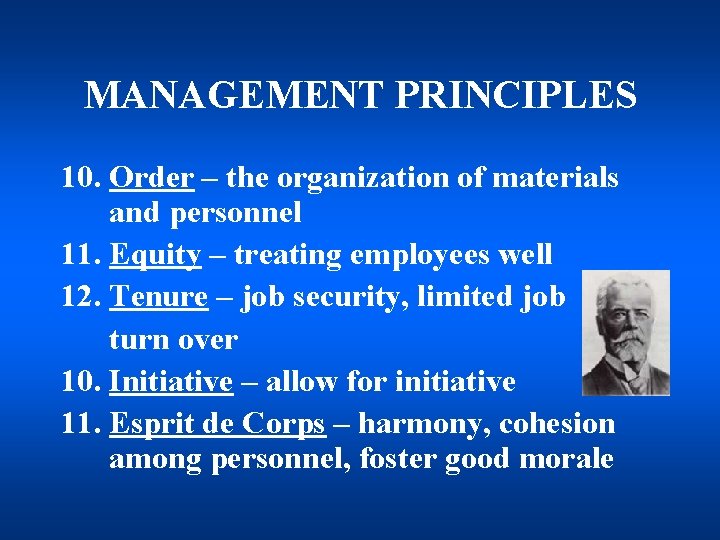 MANAGEMENT PRINCIPLES

10. Order – the organization of materials and personnel

11. Equity – treating employees well

12. Tenure – job security, limited job turn over

10. Initiative – allow for initiative

11. Esprit de Corps – harmony, cohesion among personnel, foster good morale